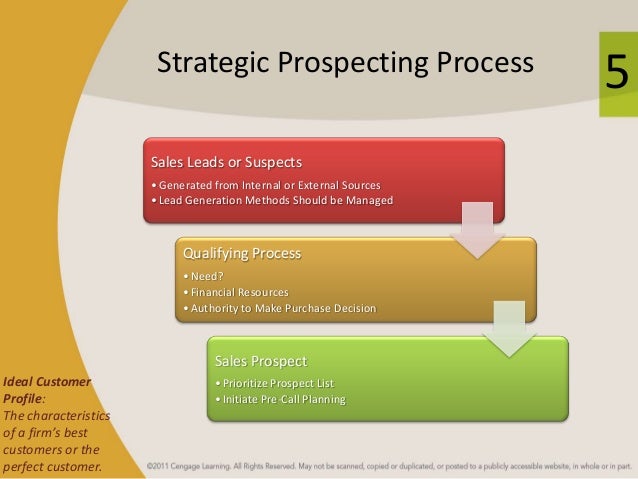 Strategic Prospecting Process

5

Sales Leads or Suspects
• Generated from Internal or External Sources
• Lead Generation Methods Should be Managed

Qualifying Process
• Need?
• Financial Resources
• Authority to Make Purchase Decision

Sales Prospect
• Prioritize Prospect List
• Initiate Pre-Call Planning

Ideal Customer Profile: The characteristics of a firm's best customers or the perfect customer.

©2011 Cengage Learning. All Rights Reserved. May not be scanned, copied or duplicated, or posted to a publicly accessible website, in whole or in part.